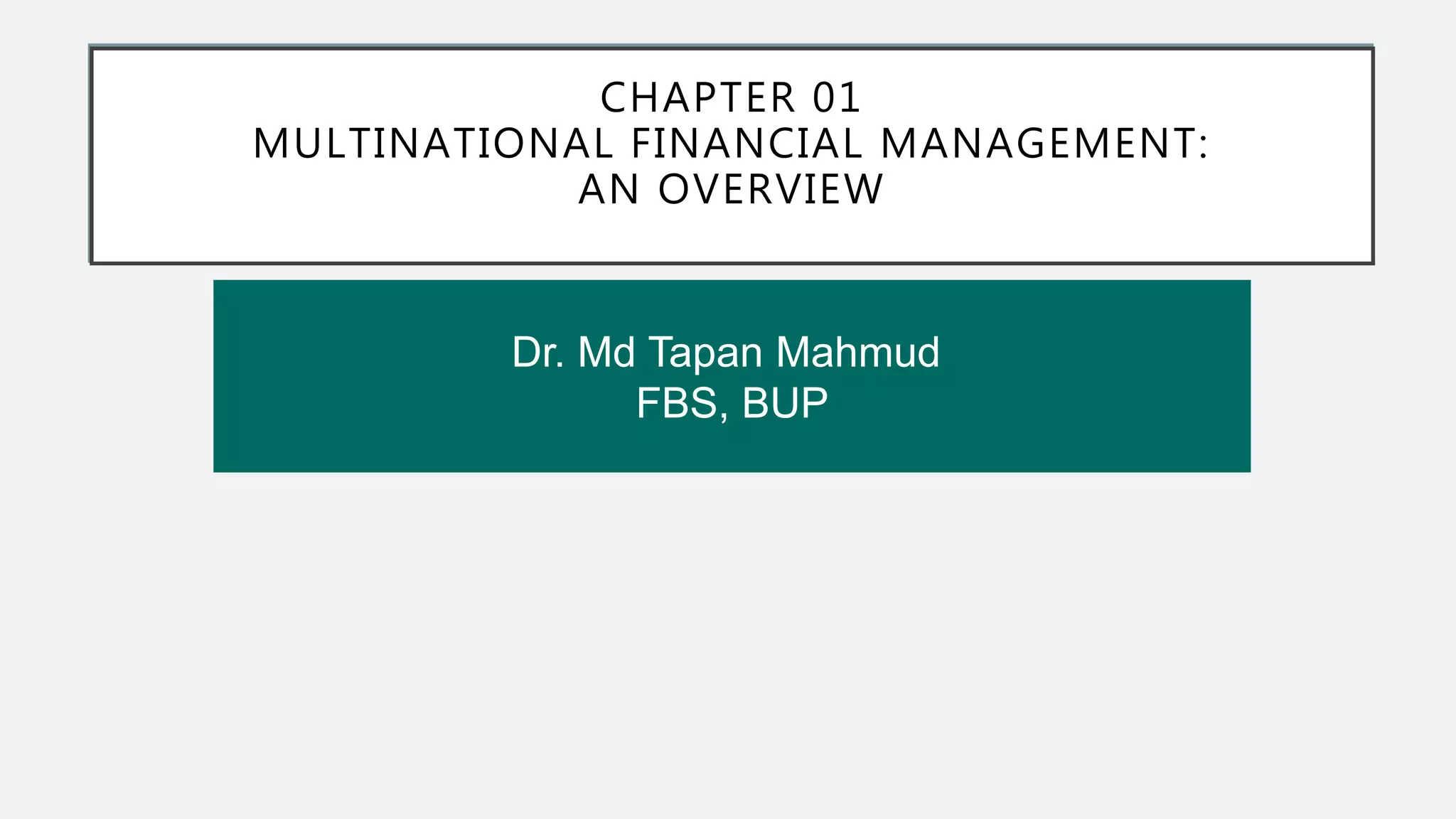 CHAPTER 01
MULTINATIONAL FINANCIAL MANAGEMENT:
AN OVERVIEW

Dr. Md Tapan Mahmud
FBS, BUP